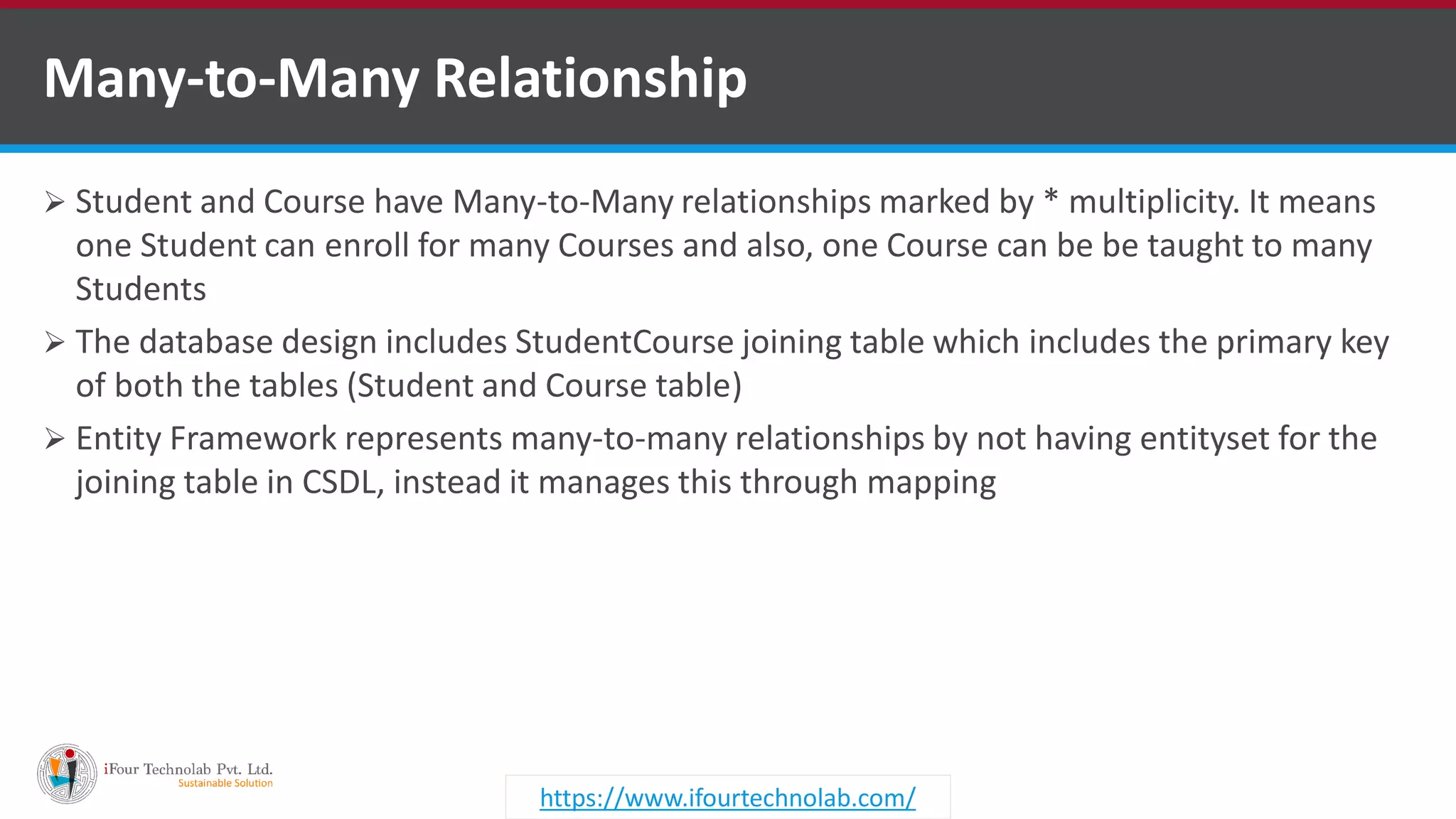 Many-to-Many Relationship

➢ Student and Course have Many-to-Many relationships marked by * multiplicity. It means one Student can enroll for many Courses and also, one Course can be be taught to many Students

➢ The database design includes StudentCourse joining table which includes the primary key of both the tables (Student and Course table)

➢ Entity Framework represents many-to-many relationships by not having entityset for the joining table in CSDL, instead it manages this through mapping

iFour Technolab Pvt. Ltd.
Sustainable Solution

https://www.ifourtechnolab.com/